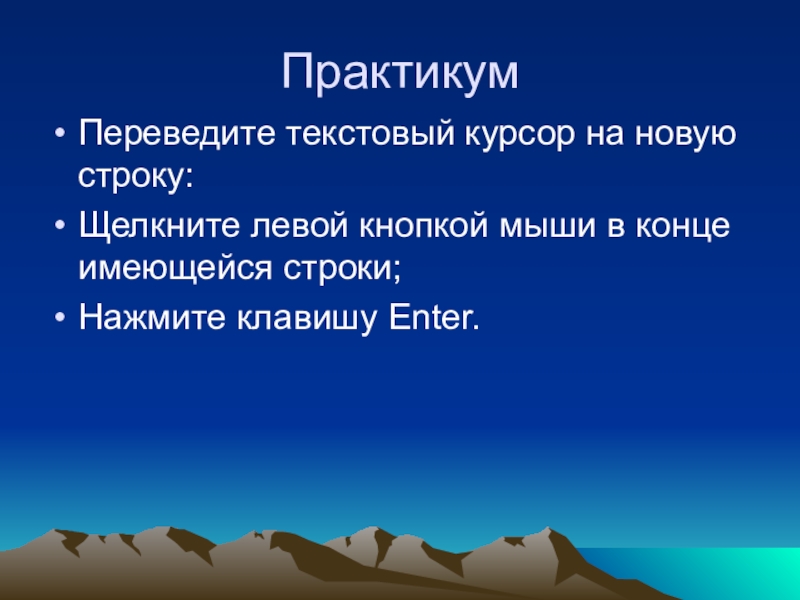 Практикум

• Переведите текстовый курсор на новую строку:

• Щелкните левой кнопкой мыши в конце имеющейся строки;

• Нажмите клавишу Enter.